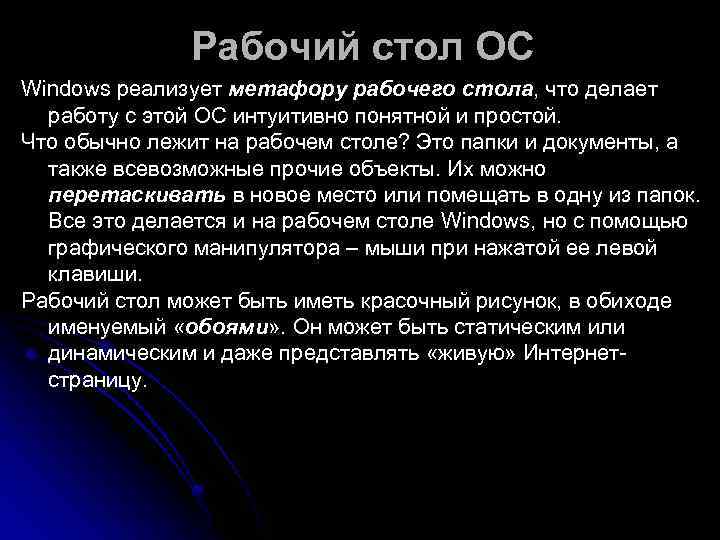 Рабочий стол ОС

Windows реализует метафору рабочего стола, что делает работу с этой ОС интуитивно понятной и простой.

Что обычно лежит на рабочем столе? Это папки и документы, а также всевозможные прочие объекты. Их можно перетаскивать в новое место или помещать в одну из папок. Все это делается и на рабочем столе Windows, но с помощью графического манипулятора – мыши при нажатой ее левой клавиши.

Рабочий стол может быть иметь красочный рисунок, в обиходе именуемый «обоями». Он может быть статическим или динамическим и даже представлять «живую» Интернет-страницу.